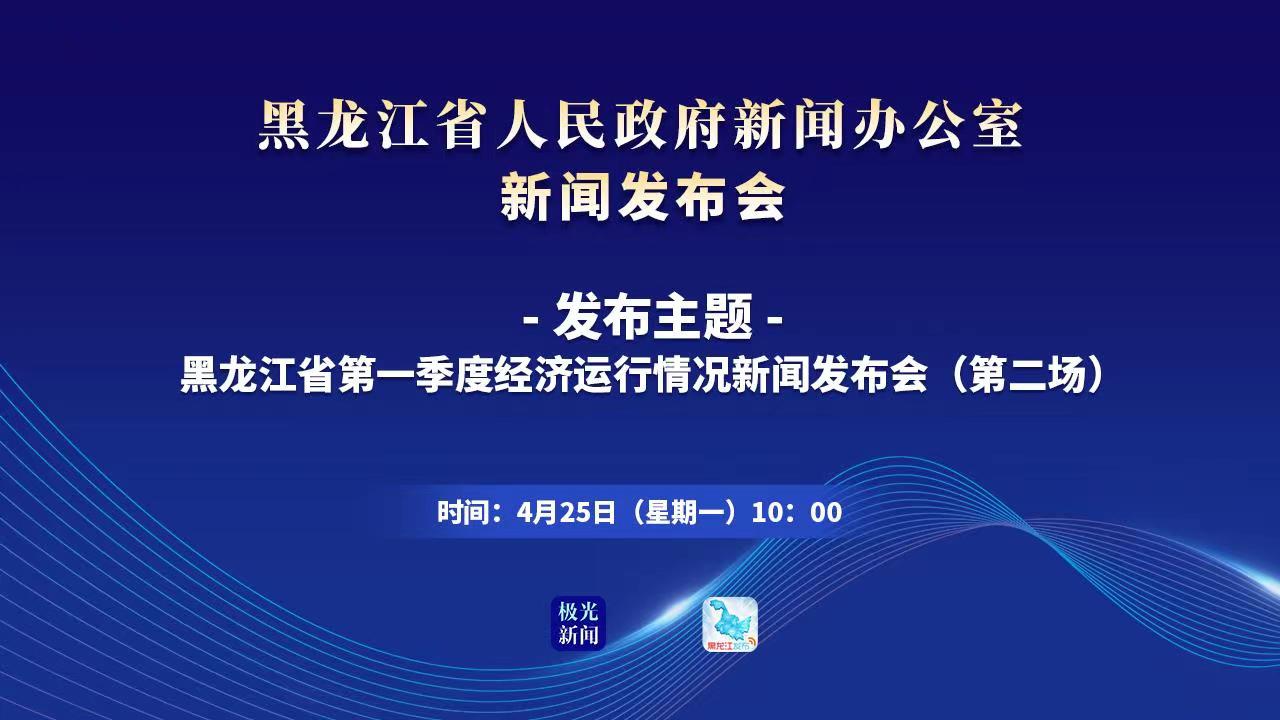 黑龙江省人民政府新闻办公室
新闻发布会

- 发布主题 -
黑龙江省第一季度经济运行情况新闻发布会（第二场）

时间：4月25日（星期一）10：00

极光新闻

黑龙江发布